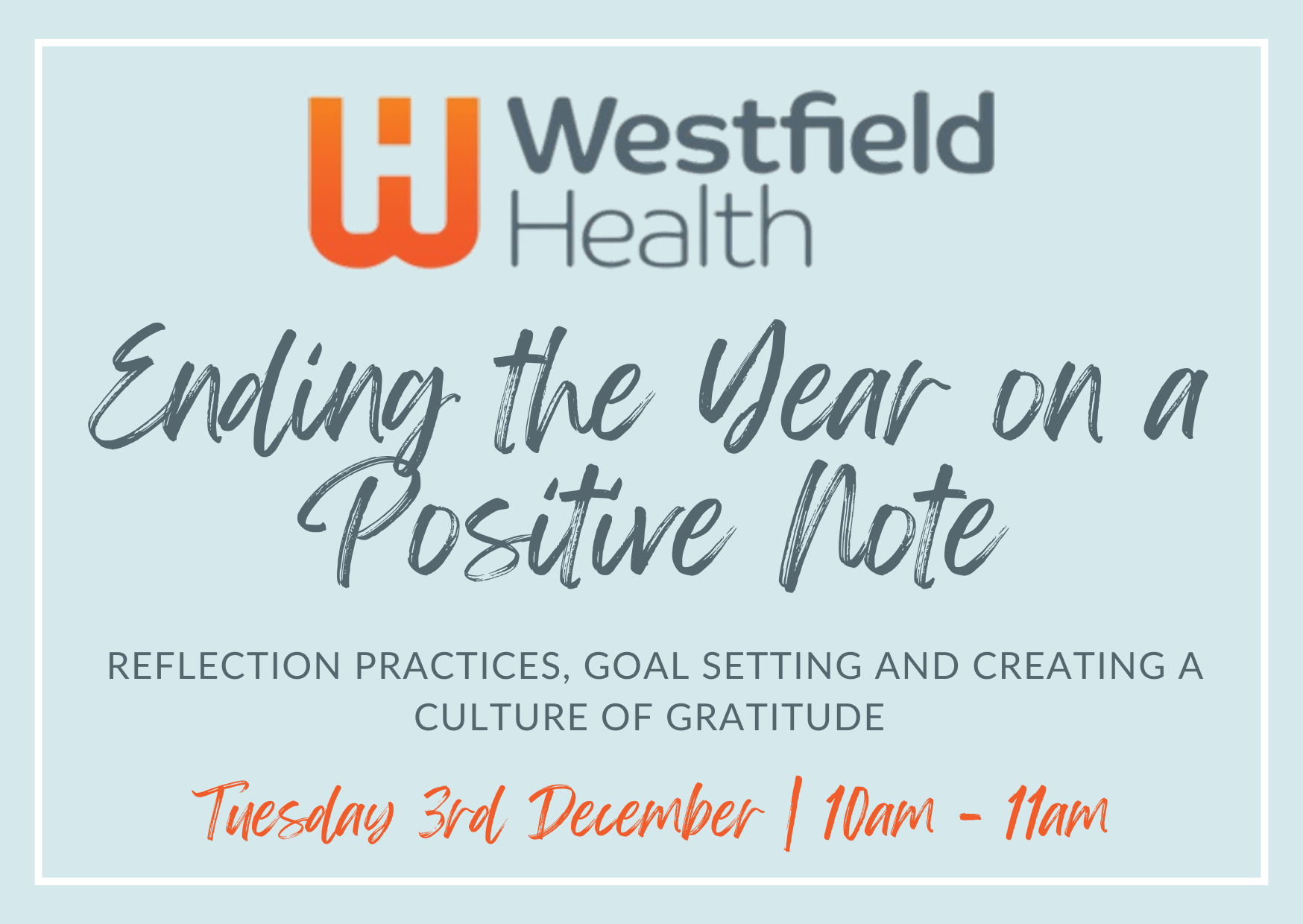 Westfield Health

Ending the Year on a Positive Note

REFLECTION PRACTICES, GOAL SETTING AND CREATING A CULTURE OF GRATITUDE

Tuesday 3rd December | 10am - 11am